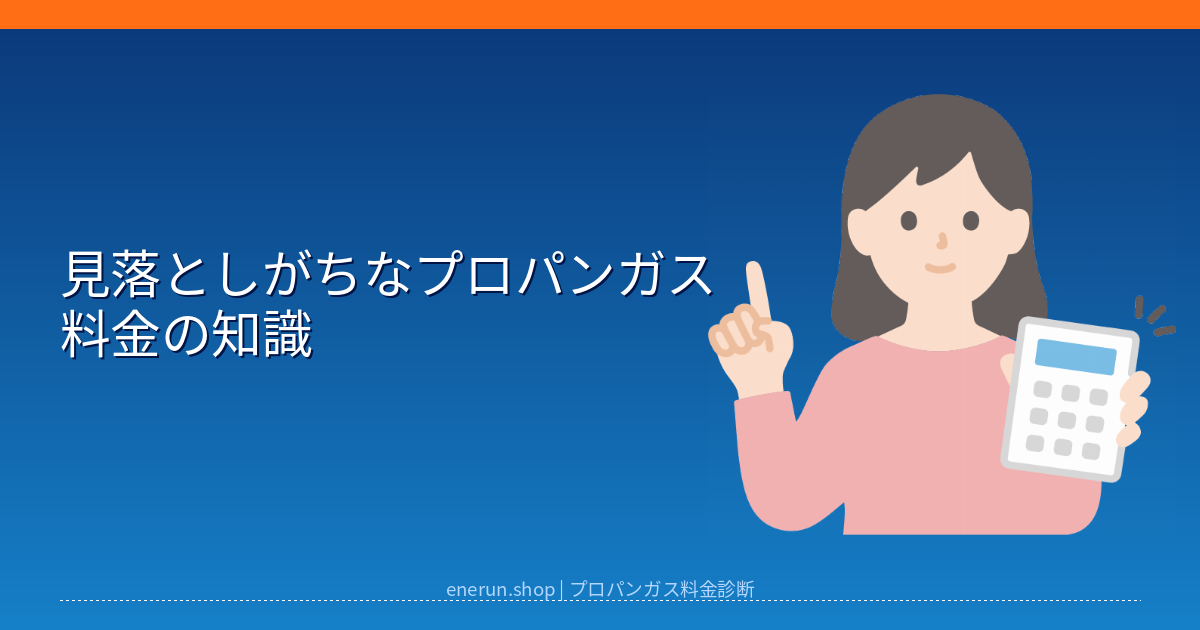 見落としがちなプロパンガス
料金の知識

enerun.shop | プロパンガス料金診断